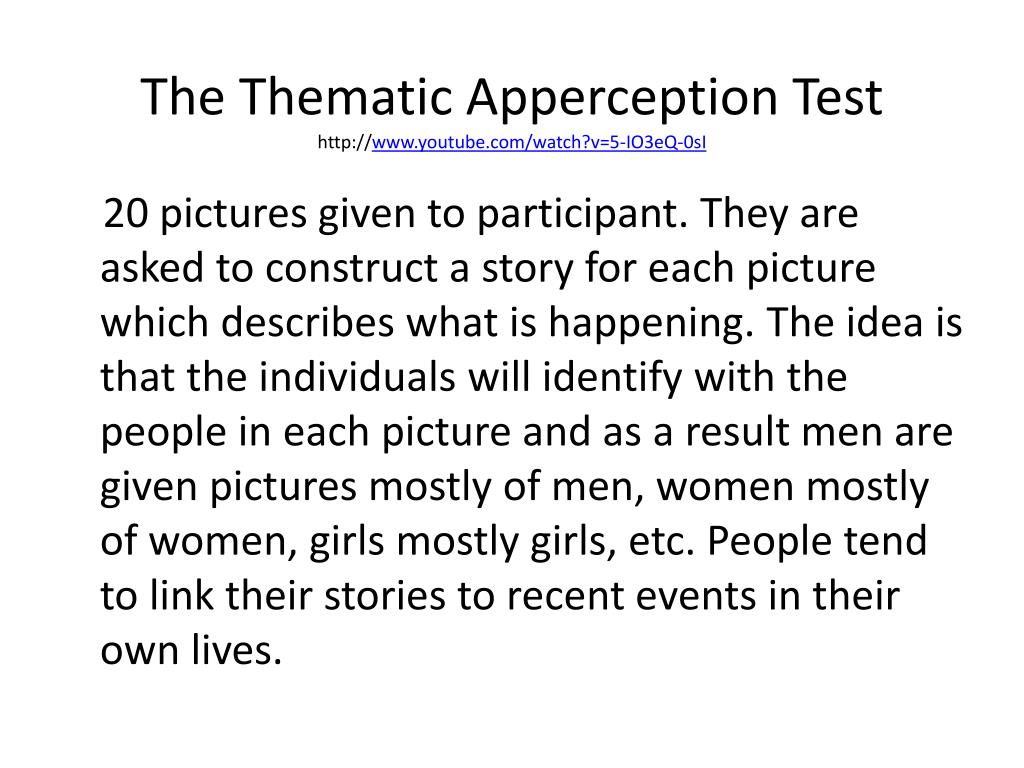 The Thematic Apperception Test
http://www.youtube.com/watch?v=5-IO3eQ-0sI

20 pictures given to participant. They are asked to construct a story for each picture which describes what is happening. The idea is that the individuals will identify with the people in each picture and as a result men are given pictures mostly of men, women mostly of women, girls mostly girls, etc. People tend to link their stories to recent events in their own lives.